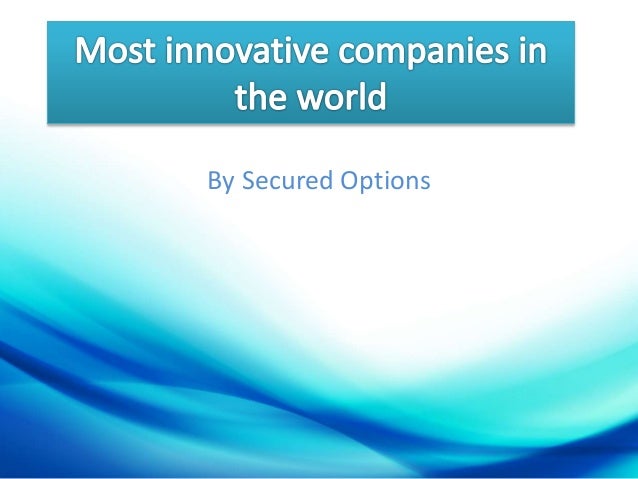 Most innovative companies in the world

By Secured Options